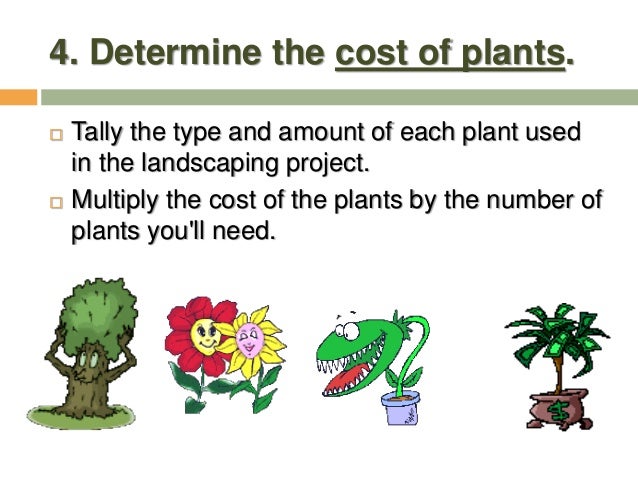 4. Determine the cost of plants.

Tally the type and amount of each plant used in the landscaping project.

Multiply the cost of the plants by the number of plants you'll need.

$